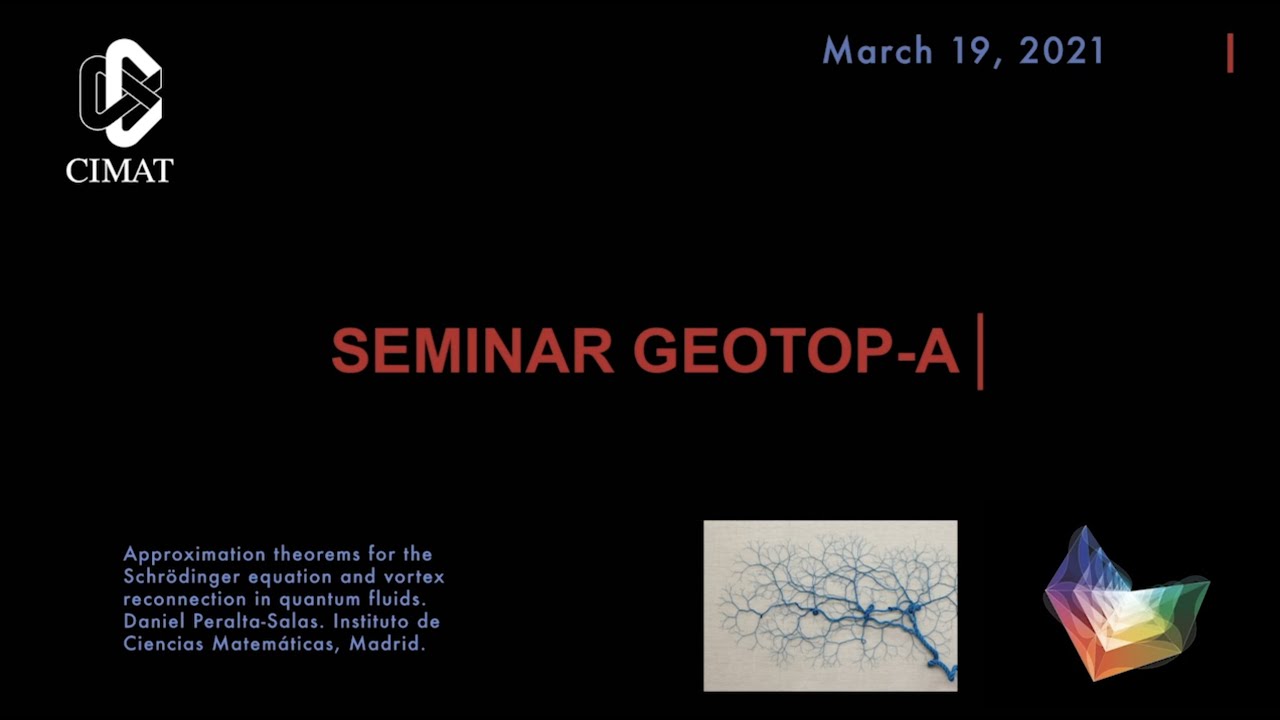 CIMAT

March 19, 2021

SEMINAR GEOTOP-A

Approximation theorems for the Schrödinger equation and vortex reconnection in quantum fluids. Daniel Peralta-Salas. Instituto de Ciencias Matemáticas, Madrid.